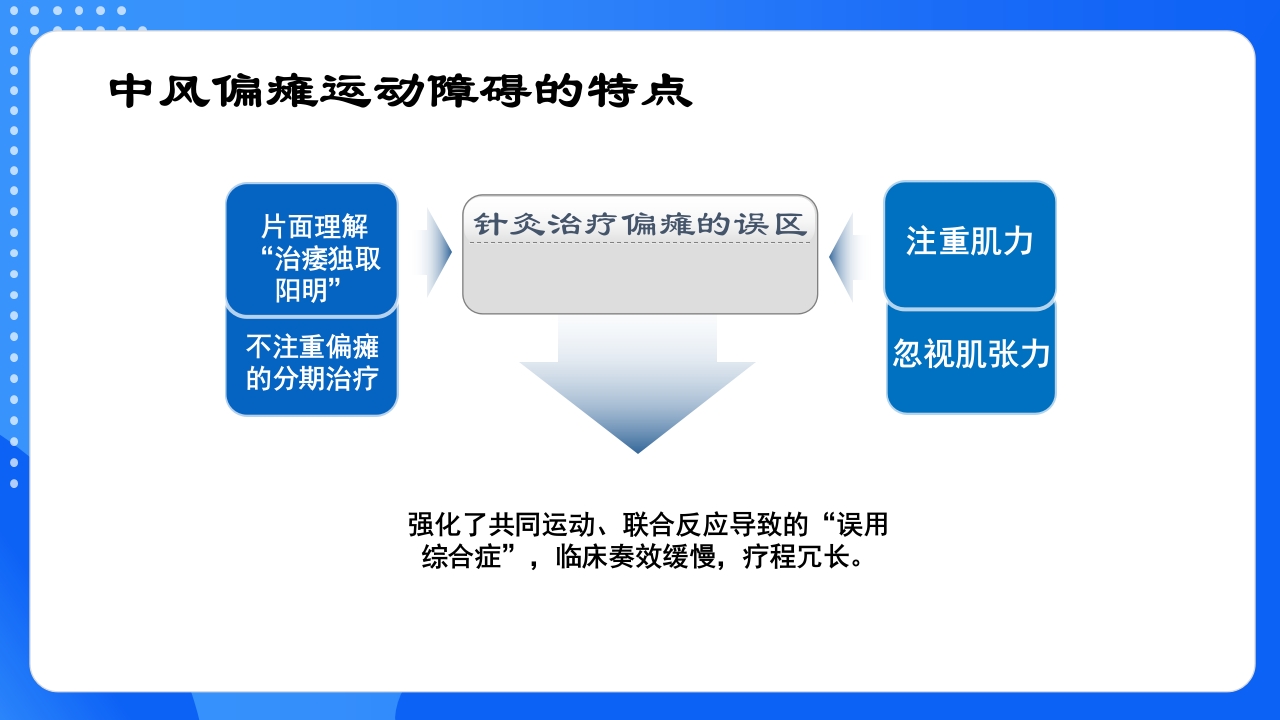 中风偏瘫运动障碍的特点

片面理解“治痿独取阳明”

不注重偏瘫的分期治疗

针灸治疗偏瘫的误区

注重肌力

忽视肌张力

强化了共同运动、联合反应导致的“误用综合症”，临床奏效缓慢，疗程冗长。